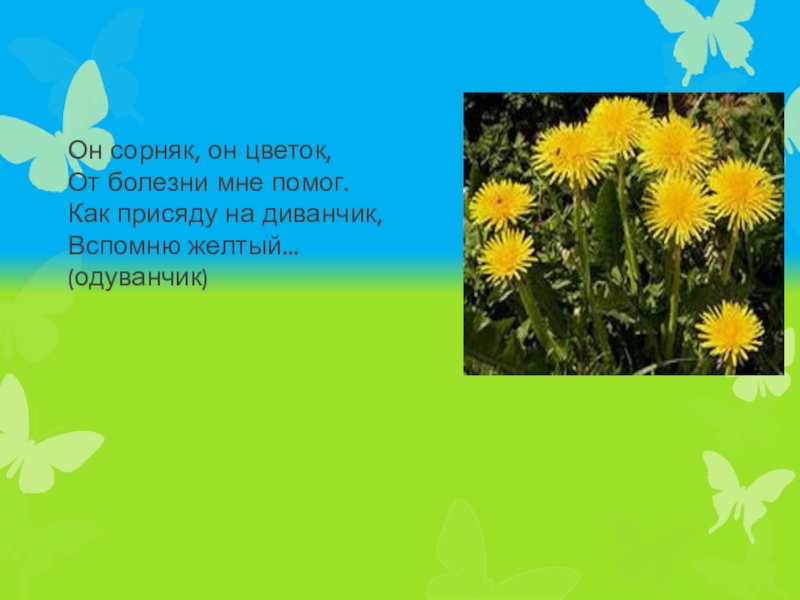 Он сорняк, он цветок,
От болезни мне помог.
Как присяду на диванчик,
Вспомню желтый...
(одуванчик)